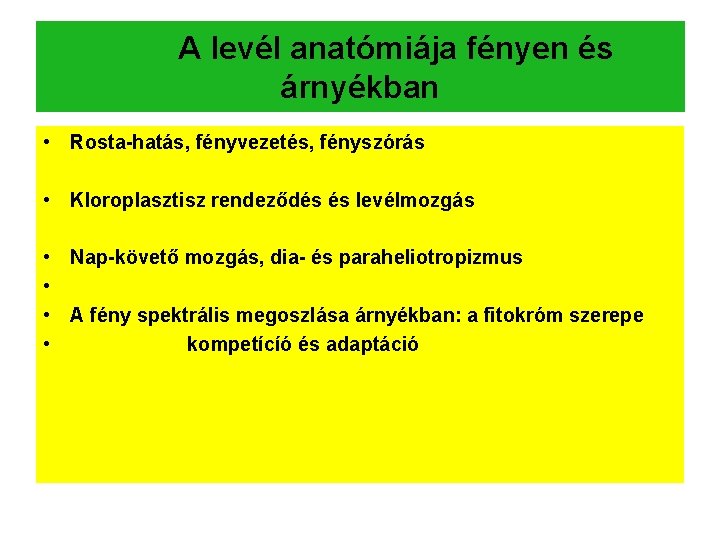 A levél anatómiája fényen és árnyékban

• Rosta-hatás, fényvezetés, fényszórás

• Kloroplasztisz rendeződés és levélmozgás

• Nap-követő mozgás, dia- és paraheliotropizmus
•
• A fény spektrális megoszlása árnyékban: a fitokróm szerepe
• kompetíció és adaptáció